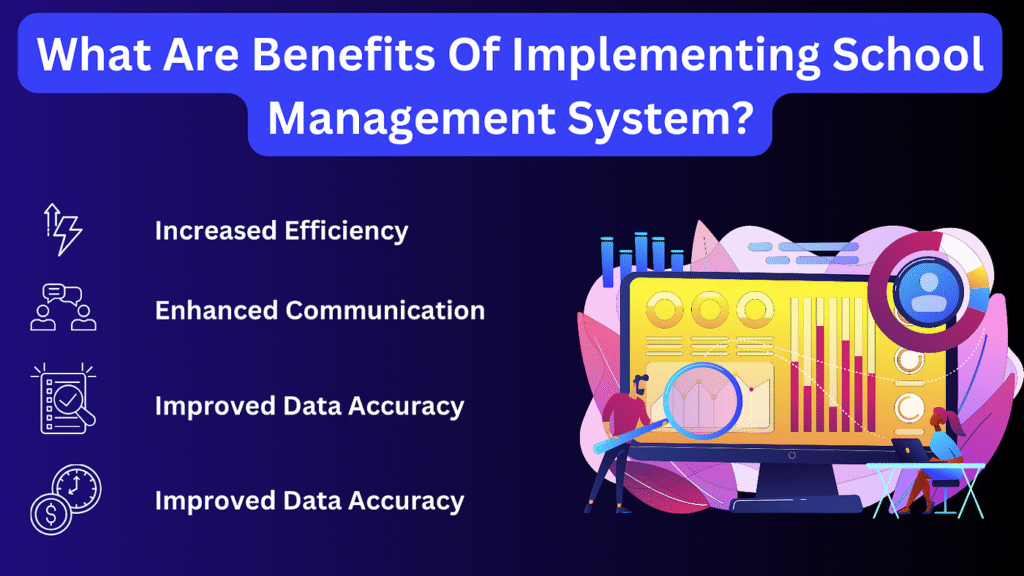 What Are Benefits Of Implementing School Management System?

Increased Efficiency

Enhanced Communication

Improved Data Accuracy

Improved Data Accuracy